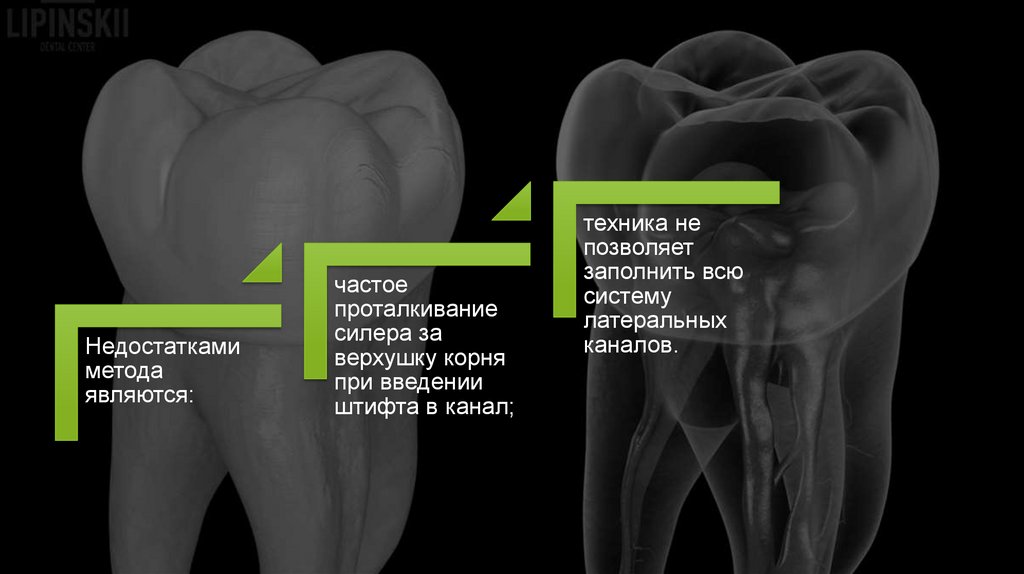 LIPINSKII
DENTAL CENTER

Недостатками метода являются:

частое проталкивание силера за верхушку корня при введении штифта в канал;

техника не позволяет заполнить всю систему латеральных каналов.